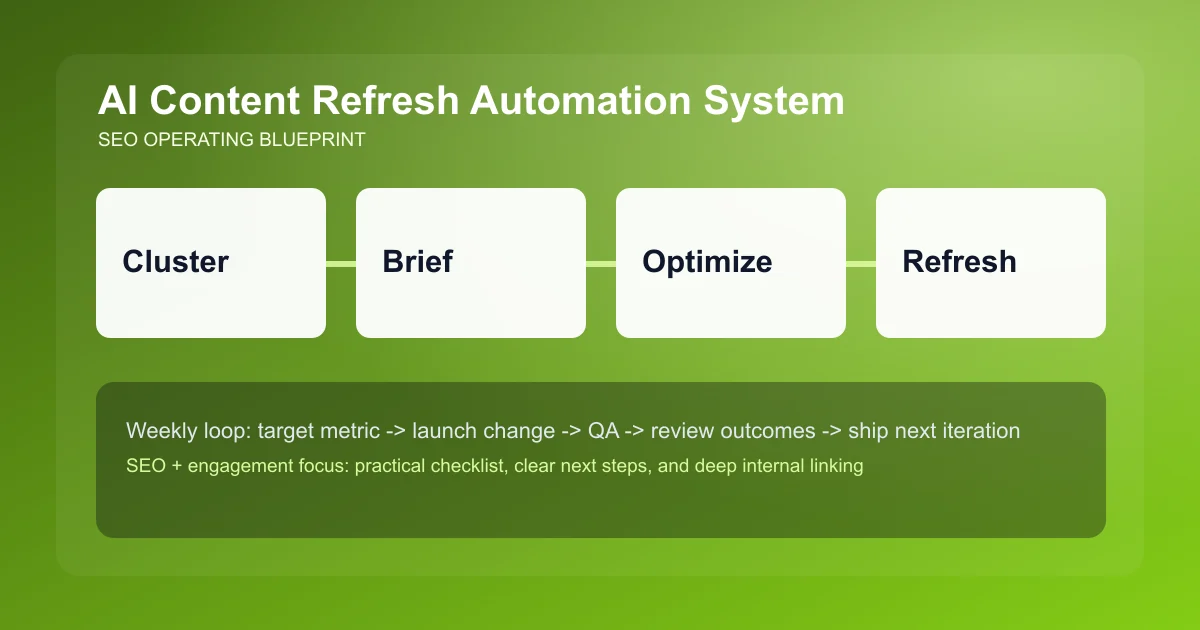 AI Content Refresh Automation System
SEO OPERATING BLUEPRINT

Cluster

Brief

Optimize

Refresh

Weekly loop: target metric -> launch change -> QA -> review outcomes -> ship next iteration
SEO + engagement focus: practical checklist, clear next steps, and deep internal linking